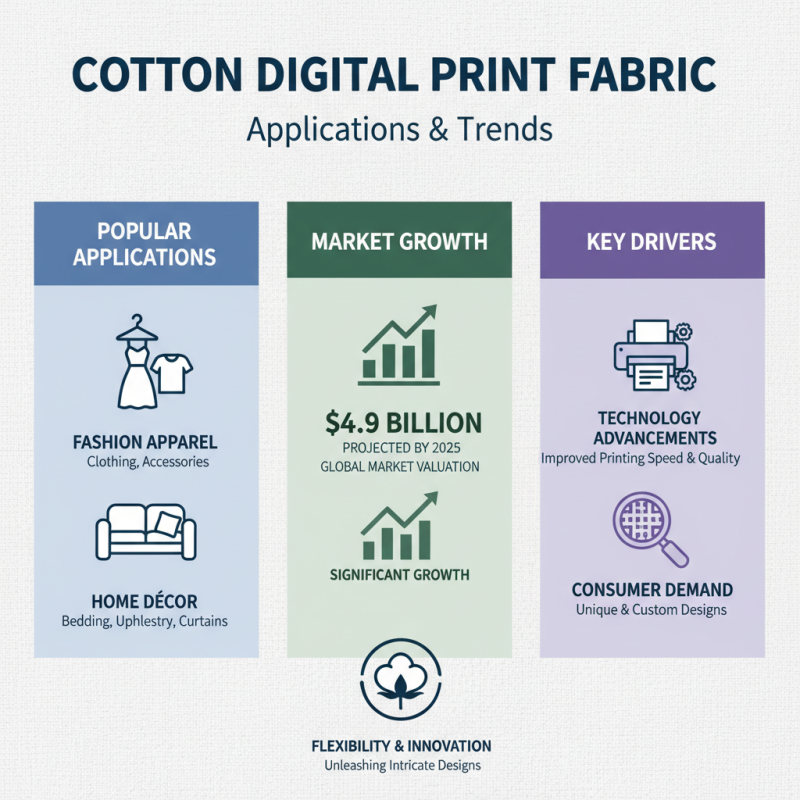 COTTON DIGITAL PRINT FABRIC

Applications & Trends

POPULAR APPLICATIONS

FASHION APPAREL
Clothing, Accessories

HOME DÉCOR
Bedding, Uphlestry, Curtains

MARKET GROWTH

$4.9 BILLION
PROJECTED BY 2025
GLOBAL MARKET VALUATION

SIGNIFICANT GROWTH

KEY DRIVERS

TECHNOLOGY ADVANCEMENTS
Improved Printing Speed & Quality

CONSUMER DEMAND
Unique & Custom Designs

FLEXIBILITY & INNOVATION
Unleashing Intricate Designs